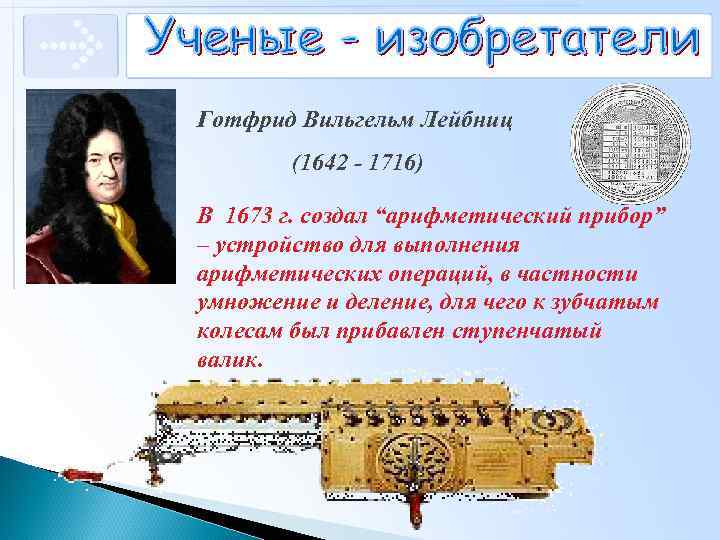 Ученые - изобретатели

Готфрид Вильгельм Лейбниц

(1642 - 1716)

В 1673 г. создал “арифметический прибор” – устройство для выполнения арифметических операций, в частности умножение и деление, для чего к зубчатым колесам был прибавлен ступенчатый валик.